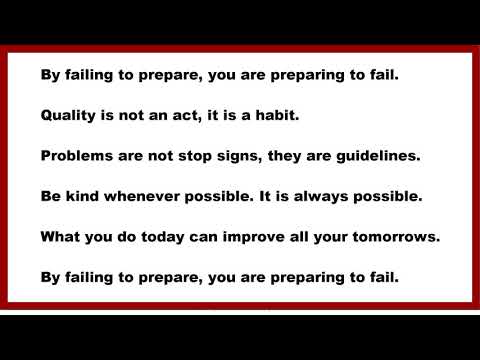 By failing to prepare, you are preparing to fail.

Quality is not an act, it is a habit.

Problems are not stop signs, they are guidelines.

Be kind whenever possible. It is always possible.

What you do today can improve all your tomorrows.

By failing to prepare, you are preparing to fail.